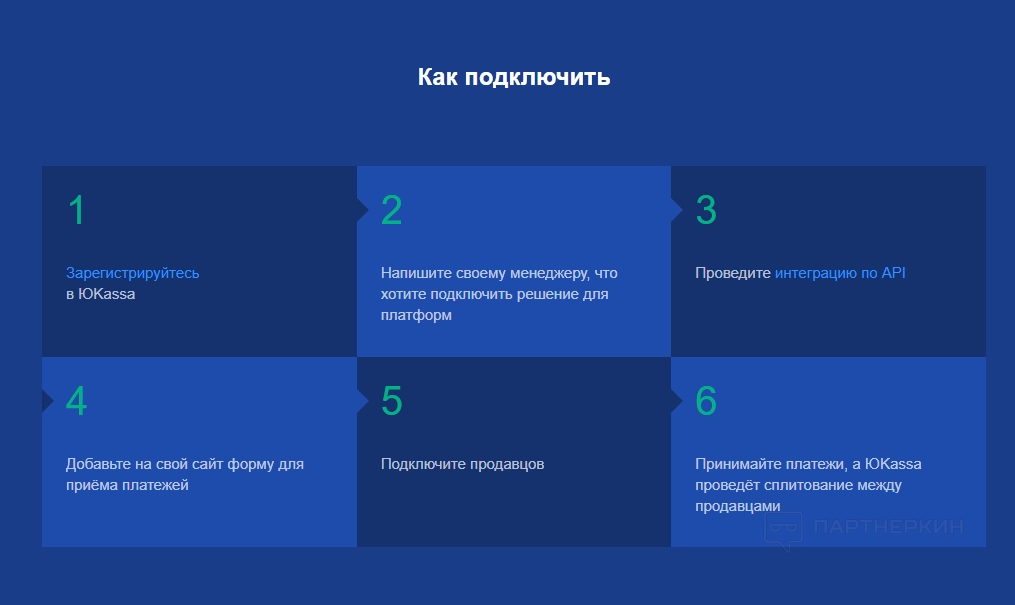 Как подключить

1

Зарегистрируйтесь в ЮKassa

2

Напишите своему менеджеру, что хотите подключить решение для платформ

3

Проведите интеграцию по API

4

Добавьте на свой сайт форму для приёма платежей

5

Подключите продавцов

6

Принимайте платежи, а ЮKassa проведёт сплитование между продавцами

ПАРТНЕРКИН